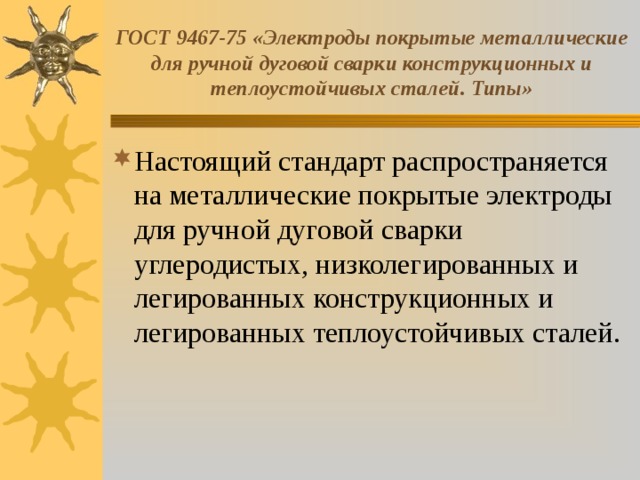 ГОСТ 9467-75 «Электроды покрытые металлические для ручной дуговой сварки конструкционных и теплоустойчивых сталей. Типы»

Настоящий стандарт распространяется на металлические покрытые электроды для ручной дуговой сварки углеродистых, низколегированных и легированных конструкционных и легированных теплоустойчивых сталей.